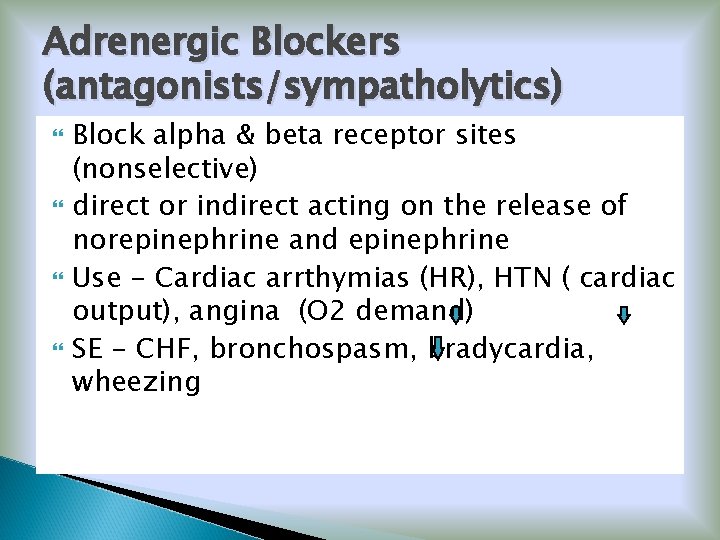 Adrenergic Blockers (antagonists/sympatholytics)

Block alpha & beta receptor sites (nonselective)

direct or indirect acting on the release of norepinephrine and epinephrine

Use – Cardiac arrthymias (HR), HTN ( cardiac output), angina (O2 demand)

SE – CHF, bronchospasm, bradycardia, wheezing